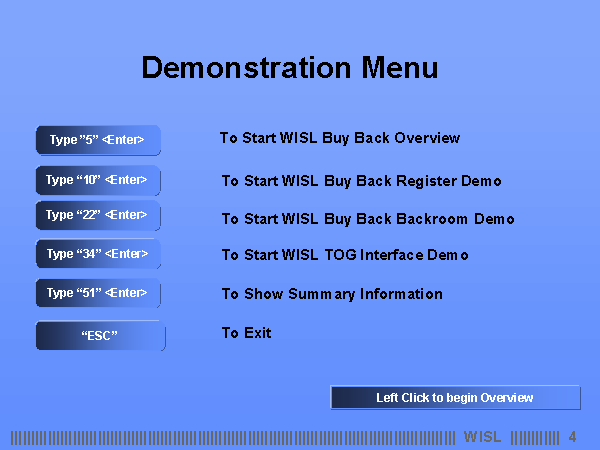 Demonstration Menu

Type ”5” <Enter>
To Start WISL Buy Back Overview

Type “10” <Enter>
To Start WISL Buy Back Register Demo

Type “22” <Enter>
To Start WISL Buy Back Backroom Demo

Type “34” <Enter>
To Start WISL TOG Interface Demo

Type “51” <Enter>
To Show Summary Information

“ESC”
To Exit

Left Click to begin Overview

WISL 4